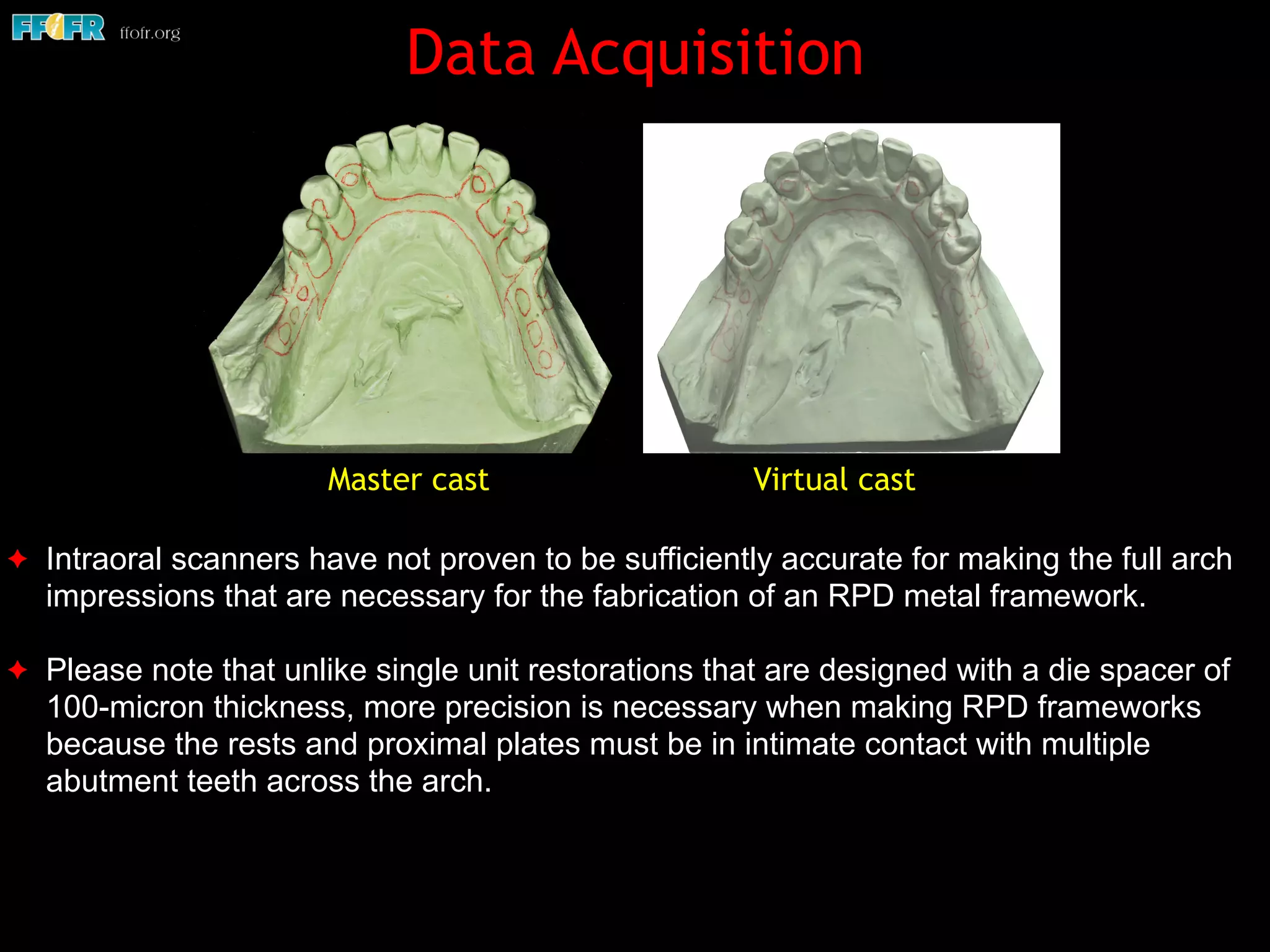 FFOFR ffofr.org

Data Acquisition

Master cast

Virtual cast

✦ Intraoral scanners have not proven to be sufficiently accurate for making the full arch impressions that are necessary for the fabrication of an RPD metal framework.

✦ Please note that unlike single unit restorations that are designed with a die spacer of 100-micron thickness, more precision is necessary when making RPD frameworks because the rests and proximal plates must be in intimate contact with multiple abutment teeth across the arch.